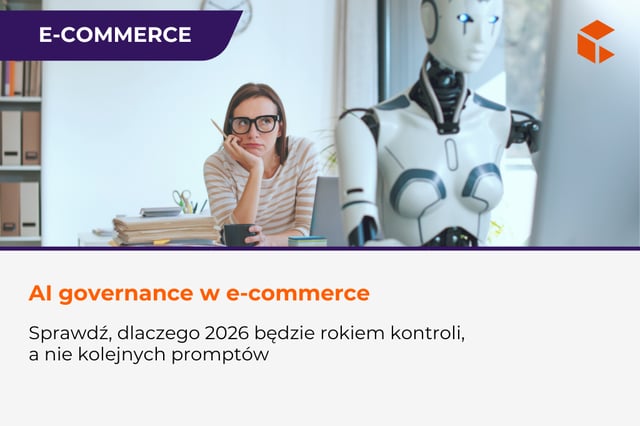 E-COMMERCE

AI governance w e-commerce

Sprawdź, dlaczego 2026 będzie rokiem kontroli, a nie kolejnych promptów